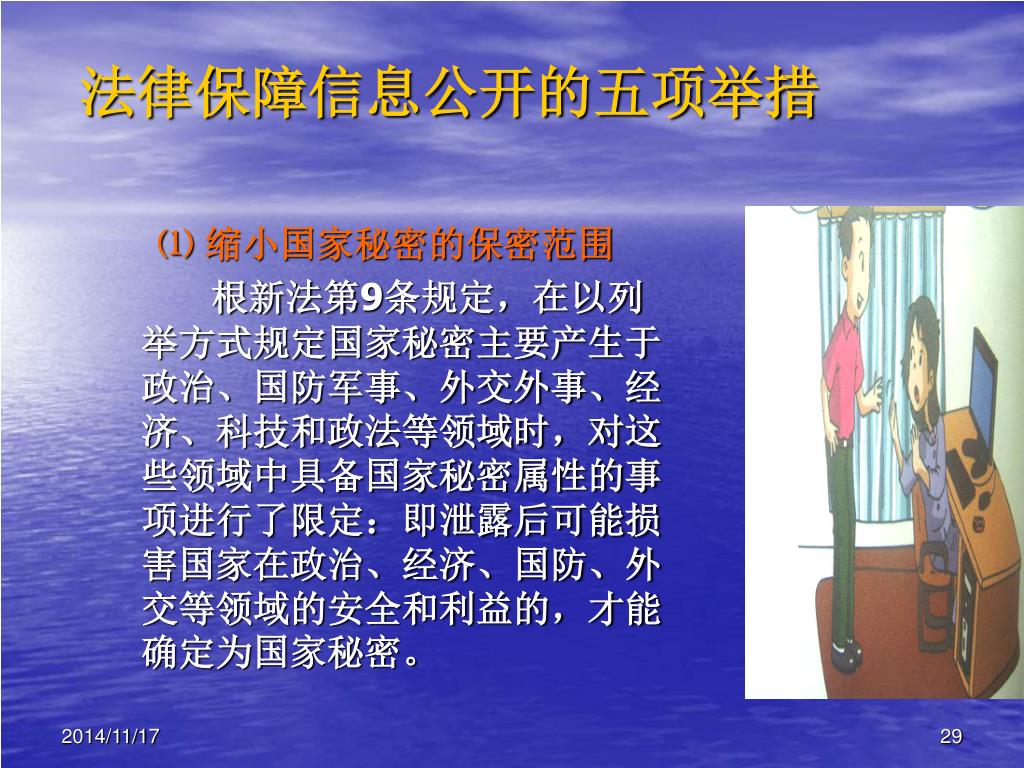 法律保障信息公开的五项举措

⑴ 缩小国家秘密的保密范围

根新法第9条规定，在以列举方式规定国家秘密主要产生于政治、国防军事、外交外事、经济、科技和政法等领域时，对这些领域中具备国家秘密属性的事项进行了限定：即泄露后可能损害国家在政治、经济、国防、外交等领域的安全和利益的，才能确定为国家秘密。

2014/11/17

29